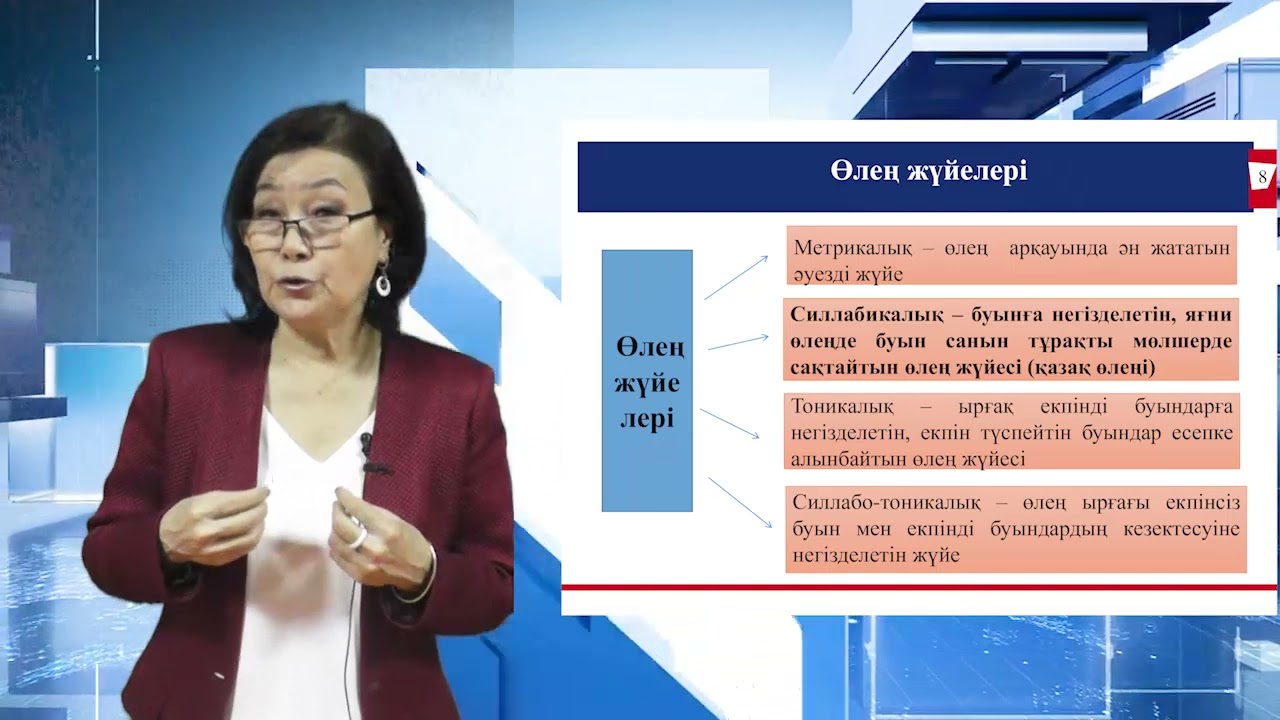 Өлең жүйелері

8

Өлең жүйе лері

Метрикалық – өлең арқауында ән жататын әуезді жүйе

Силлабикалық – буынға негізделетін, яғни өлеңде буын санын тұрақты мөлшерде сақтайтын өлең жүйесі (қазақ өлеңі)

Тоникалық – ырғақ екпінді буындарға негізделетін, екпін түспейтін буындар есепке алынбайтын өлең жүйесі

Силлабо-тоникалық – өлең ырғағы екпінсіз буын мен екпінді буындардың кезектесуіне негізделетін жүйе